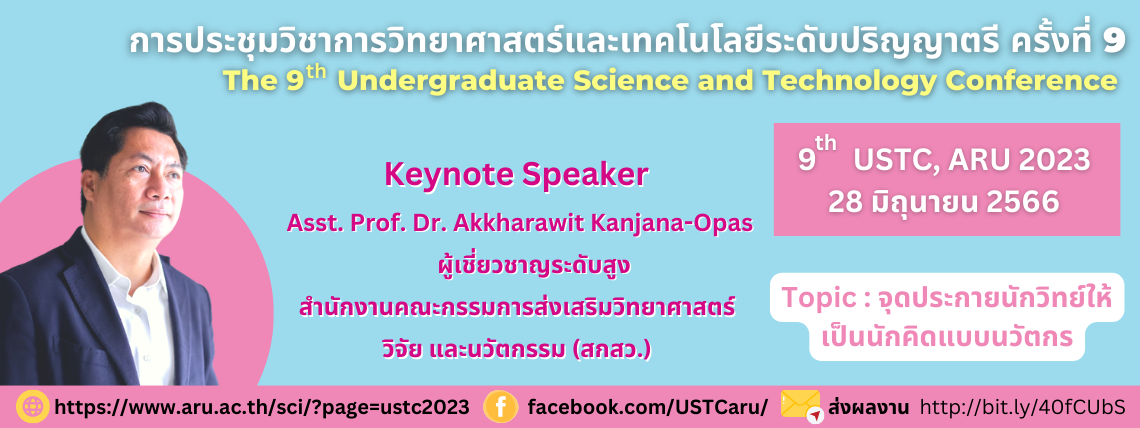 การประชุมวิชาการวิทยาศาสตร์และเทคโนโลยีระดับปริญญาตรี ครั้งที่ 9
The 9$^{th}$ Undergraduate Science and Technology Conference

Keynote Speaker
Asst. Prof. Dr. Akkharawit Kanjana-Opas
ผู้เชี่ยวชาญระดับสูง
สำนักงานคณะกรรมการส่งเสริมวิทยาศาสตร์ วิจัย และนวัตกรรม (สกสว.)

9$^{th}$ USTC, ARU 2023
28 มิถุนายน 2566

Topic : จุดประกายนักวิทย์ให้เป็นนักคิดแบบนวัตกร

https://www.aru.ac.th/sci/?page=ustc2023 facebook.com/USTCaru/ ส่งผลงาน http://bit.ly/40fCUbS